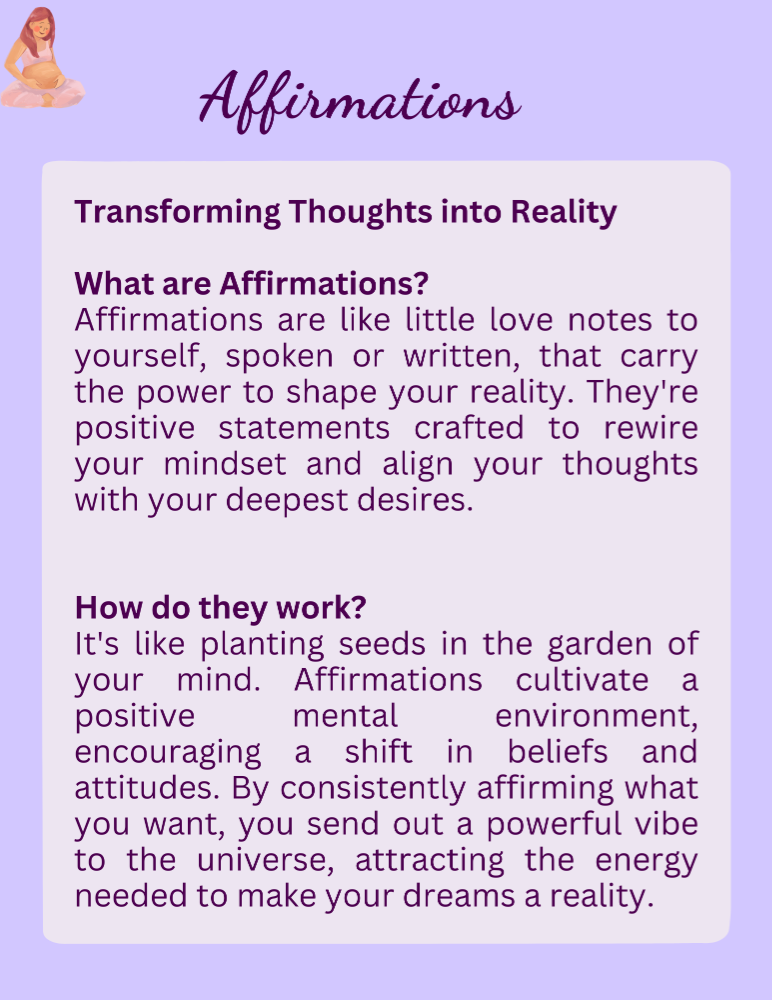 Affirmations

Transforming Thoughts into Reality

What are Affirmations?
Affirmations are like little love notes to yourself, spoken or written, that carry the power to shape your reality. They're positive statements crafted to rewire your mindset and align your thoughts with your deepest desires.

How do they work?
It's like planting seeds in the garden of your mind. Affirmations cultivate a positive mental environment, encouraging a shift in beliefs and attitudes. By consistently affirming what you want, you send out a powerful vibe to the universe, attracting the energy needed to make your dreams a reality.